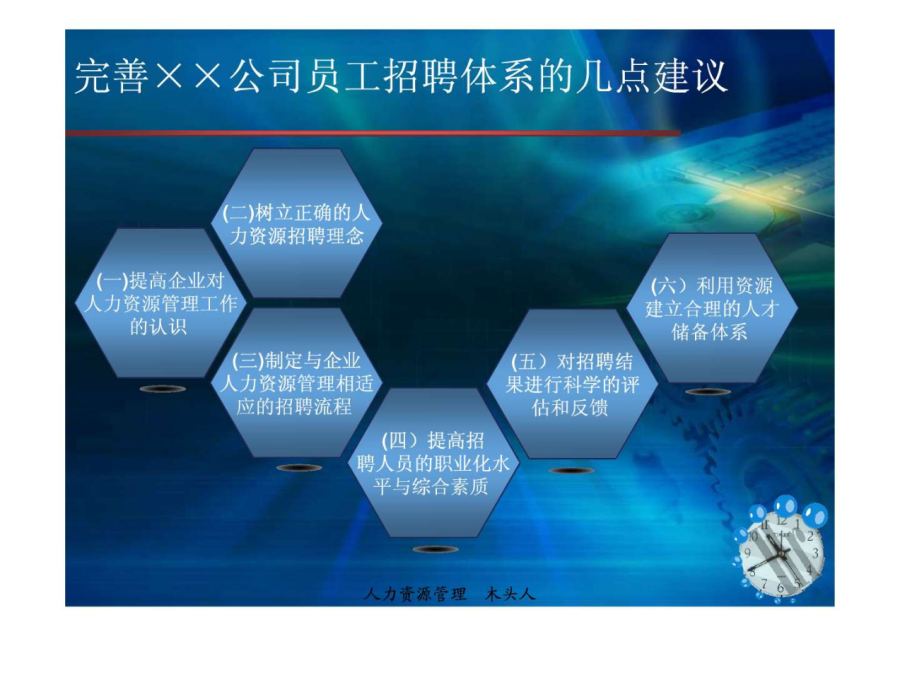 完善××公司员工招聘体系的几点建议

(一)提高企业对人力资源管理工作的认识

(二)树立正确的人力资源招聘理念

(三)制定与企业人力资源管理相适应的招聘流程

(四）提高招聘人员的职业化水平与综合素质

(五）对招聘结果进行科学的评估和反馈

(六）利用资源建立合理的人才储备体系

12 1 2 3 4 5 6 7 8 9 10 11

人力资源管理　木头人